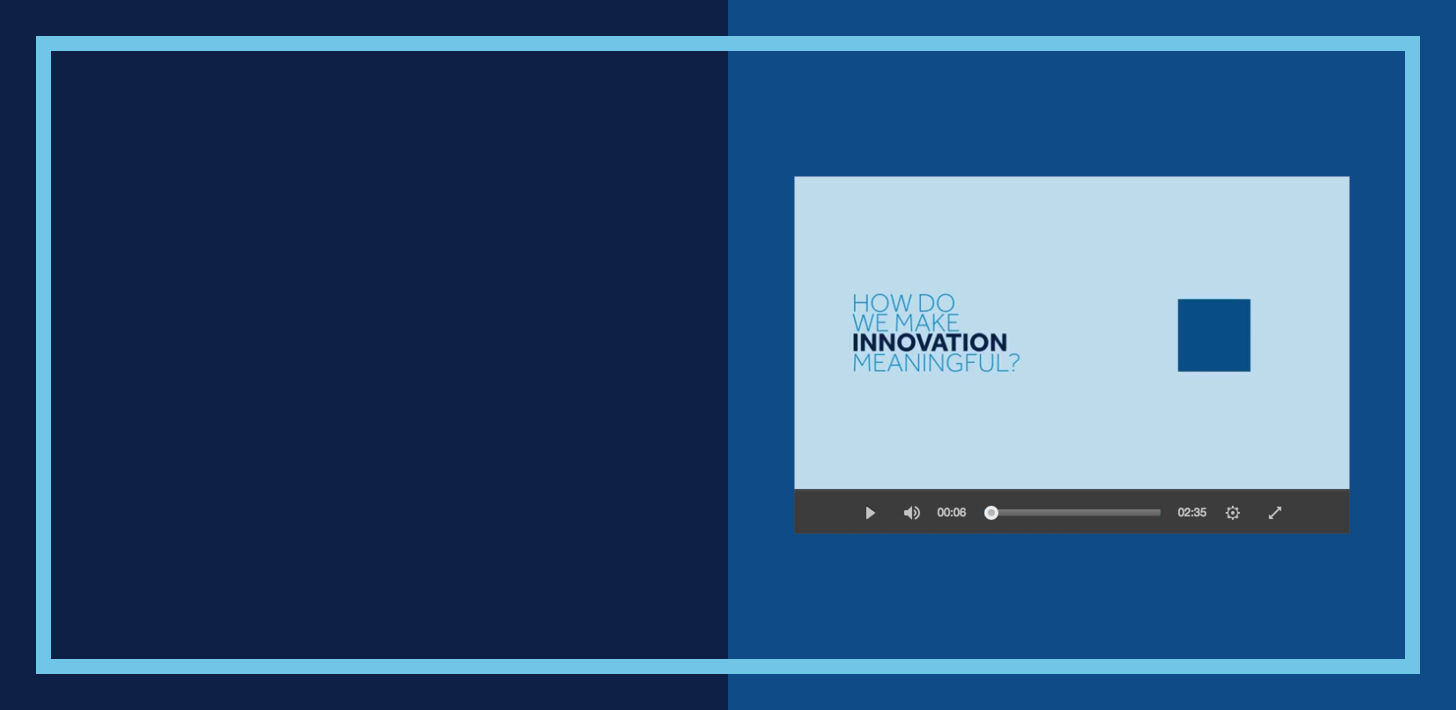 HOW DO
WE MAKE
INNOVATION
MEANINGFUL?

00:06 02:35